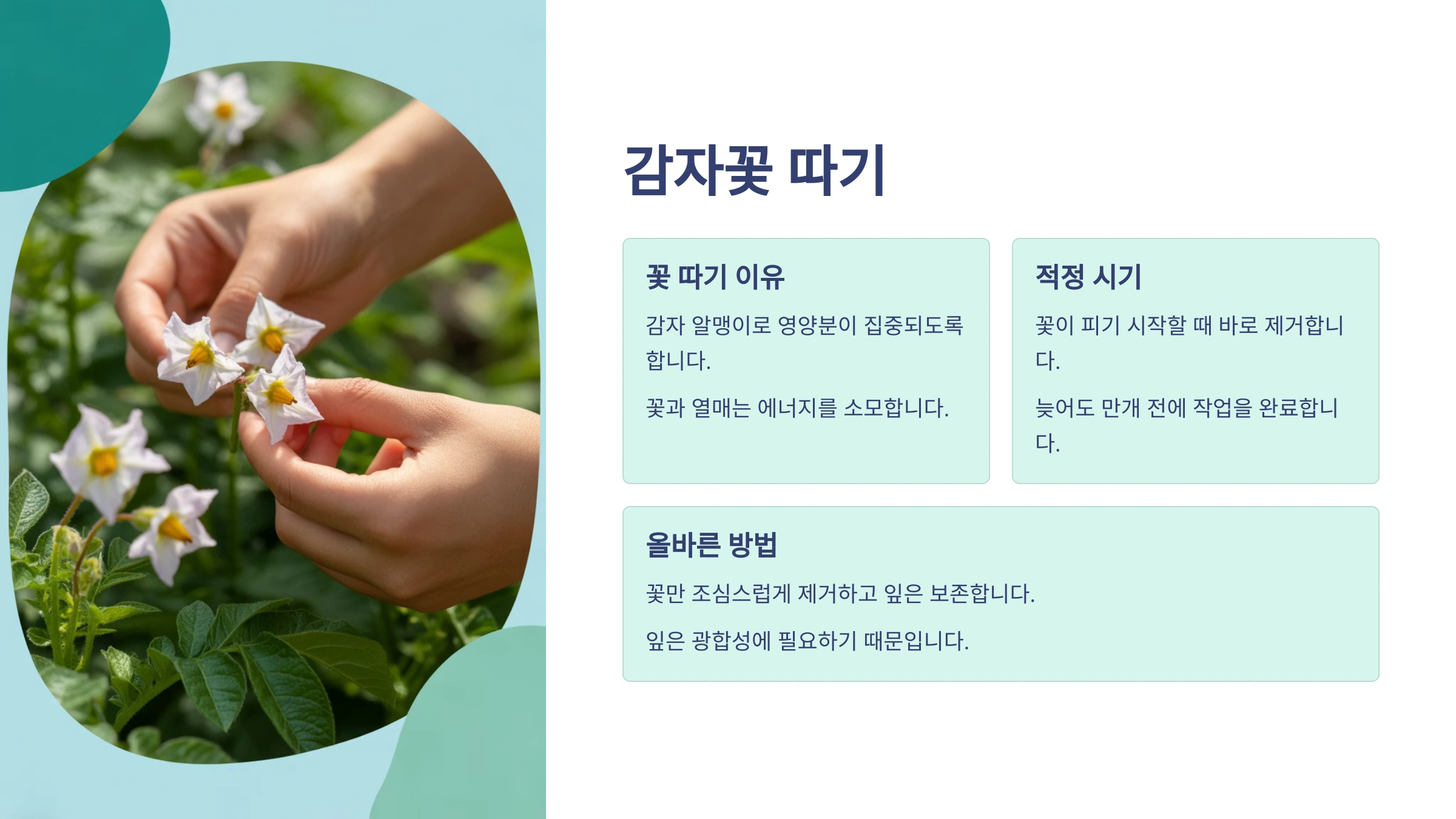 감자꽃 따기

꽃 따기 이유

감자 알맹이로 영양분이 집중되도록 합니다.

꽃과 열매는 에너지를 소모합니다.

적정 시기

꽃이 피기 시작할 때 바로 제거합니다.

늦어도 만개 전에 작업을 완료합니다.

올바른 방법

꽃만 조심스럽게 제거하고 잎은 보존합니다.

잎은 광합성에 필요하기 때문입니다.